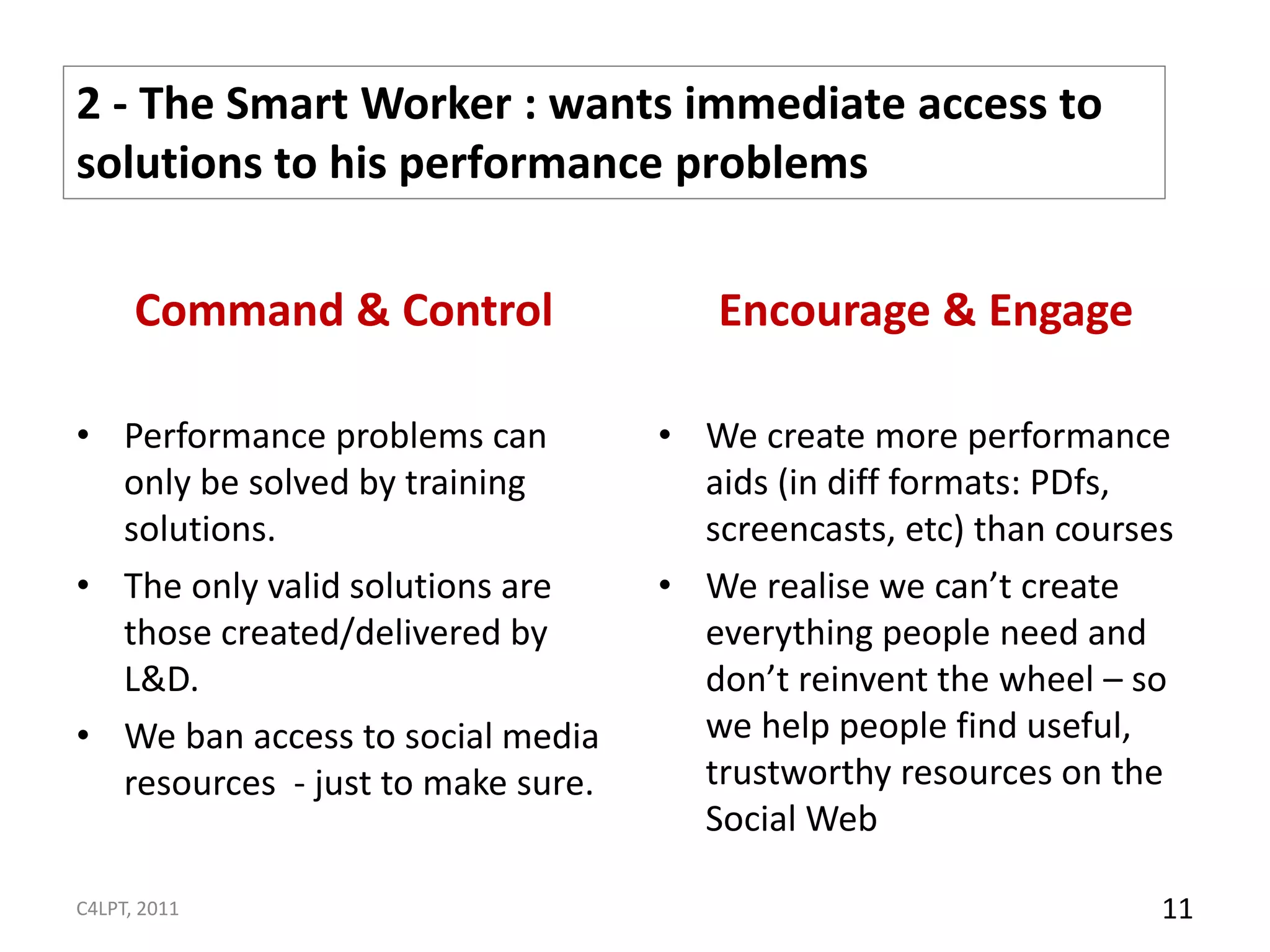 2 - The Smart Worker : wants immediate access to solutions to his performance problems

Command & Control

• Performance problems can only be solved by training solutions.
• The only valid solutions are those created/delivered by L&D.
• We ban access to social media resources - just to make sure.

Encourage & Engage

• We create more performance aids (in diff formats: PDfs, screencasts, etc) than courses
• We realise we can’t create everything people need and don’t reinvent the wheel – so we help people find useful, trustworthy resources on the Social Web

C4LPT, 2011

11